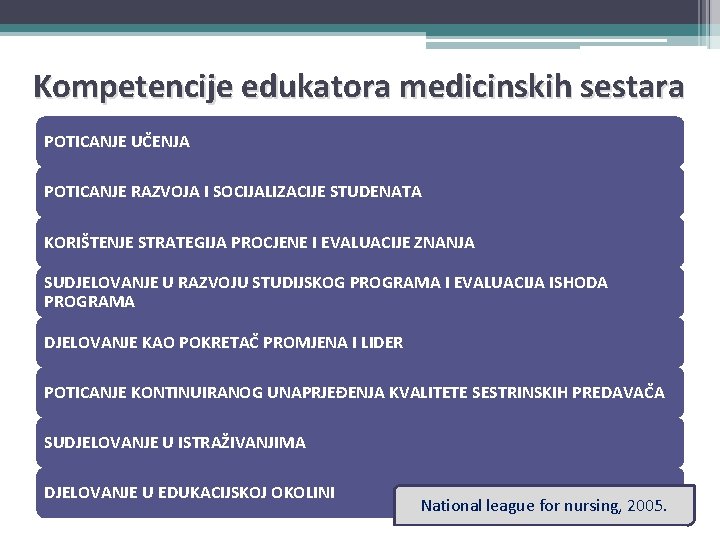 Kompetencije edukatora medicinskih sestara

POTICANJE UČENJA

POTICANJE RAZVOJA I SOCIJALIZACIJE STUDENATA

KORIŠTENJE STRATEGIJA PROCJENE I EVALUACIJE ZNANJA

SUDJELOVANJE U RAZVOJU STUDIJSKOG PROGRAMA I EVALUACIJA ISHODA PROGRAMA

DJELOVANJE KAO POKRETAČ PROMJENA I LIDER

POTICANJE KONTINUIRANOG UNAPRJEĐENJA KVALITETE SESTRINSKIH PREDAVAČA

SUDJELOVANJE U ISTRAŽIVANJIMA

DJELOVANJE U EDUKACIJSKOJ OKOLINI

National league for nursing, 2005.